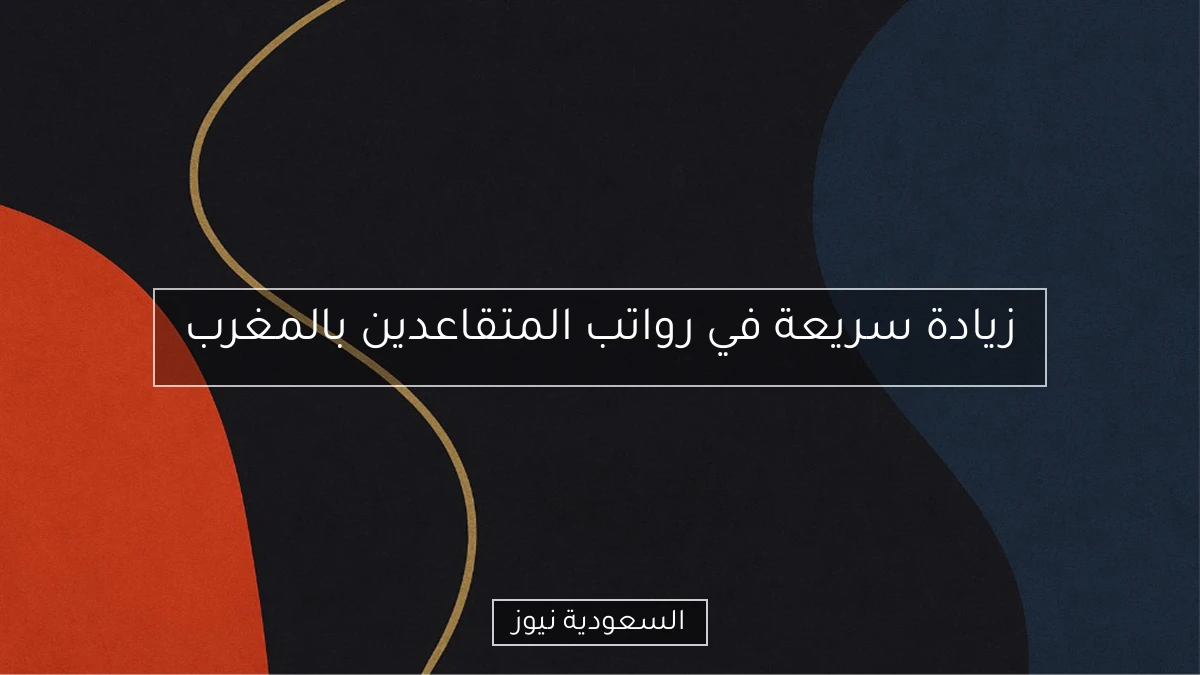 زيادة سريعة في رواتب المتقاعدين بالمغرب

السعودية نيوز